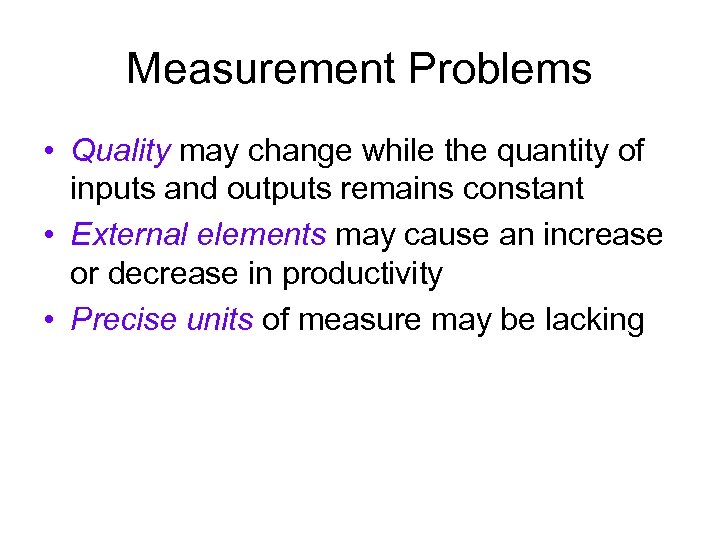 Measurement Problems

• Quality may change while the quantity of inputs and outputs remains constant
• External elements may cause an increase or decrease in productivity
• Precise units of measure may be lacking